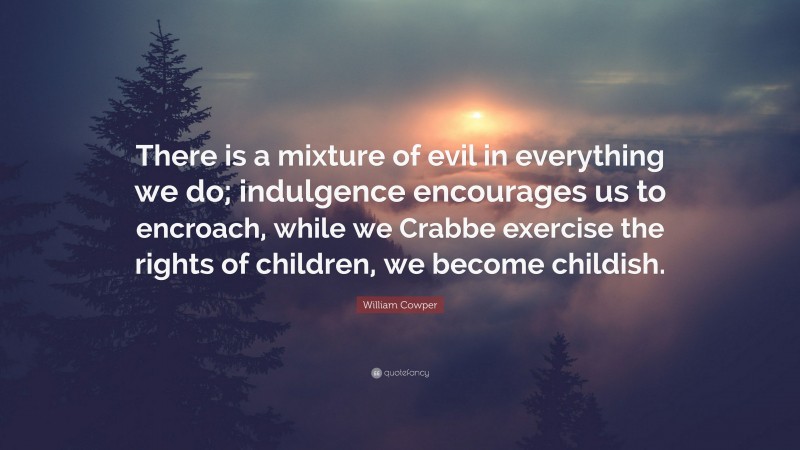 There is a mixture of evil in everything we do; indulgence encourages us to encroach, while we Crabbe exercise the rights of children, we become childish.

William Cowper

quotefancy